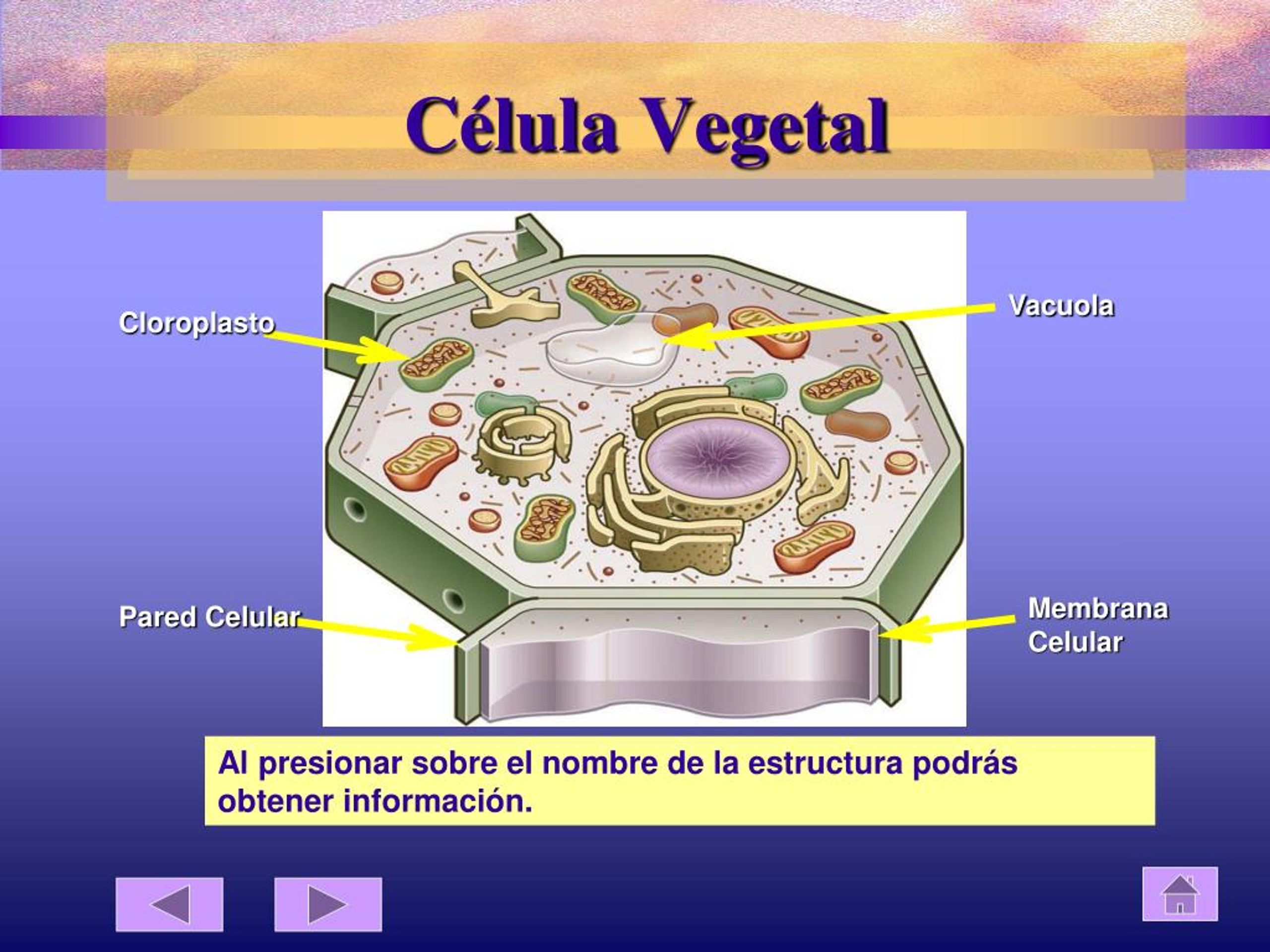 Célula Vegetal

Cloroplasto

Vacuola

Pared Celular

Membrana Celular

Al presionar sobre el nombre de la estructura podrás obtener información.